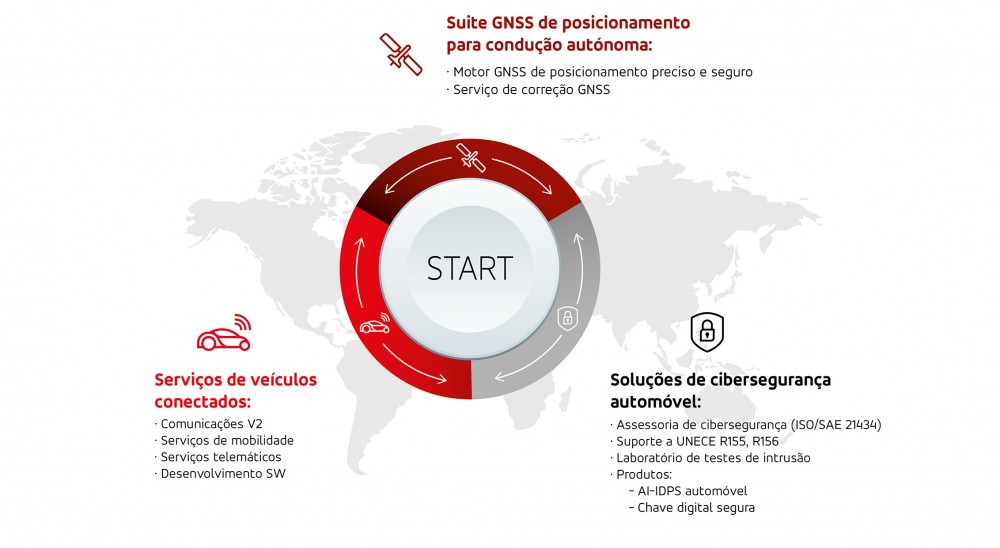 Suite GNSS de posicionamento para condução autónoma:

· Motor GNSS de posicionamento preciso e seguro
· Serviço de correção GNSS

START

Serviços de veículos conectados:

· Comunicações V2
· Serviços de mobilidade
· Serviços telemáticos
· Desenvolvimento SW

Soluções de cibersegurança automóvel:

· Assessoria de cibersegurança (ISO/SAE 21434)
· Suporte a UNECE R155, R156
· Laboratório de testes de intrusão
· Produtos:
– AI-IDPS automóvel
– Chave digital segura